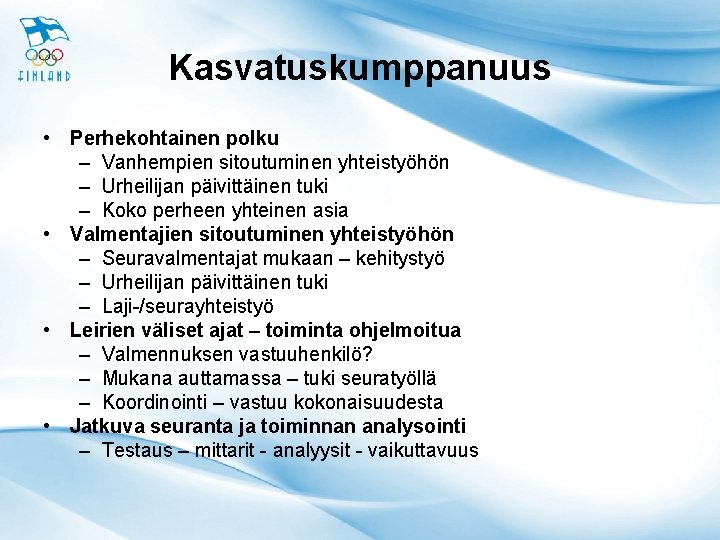 FINLAND

Kasvatuskumppanuus

• Perhekohtainen polku
 – Vanhempien sitoutuminen yhteistyöhön
 – Urheilijan päivittäinen tuki
 – Koko perheen yhteinen asia
• Valmentajien sitoutuminen yhteistyöhön
 – Seuravalmentajat mukaan – kehitystyö
 – Urheilijan päivittäinen tuki
 – Laji-/seurayhteistyö
• Leirien väliset ajat – toiminta ohjelmoitua
 – Valmennuksen vastuuhenkilö?
 – Mukana auttamassa – tuki seuratyöllä
 – Koordinointi – vastuu kokonaisuudesta
• Jatkuva seuranta ja toiminnan analysointi
 – Testaus – mittarit - analyysit - vaikuttavuus